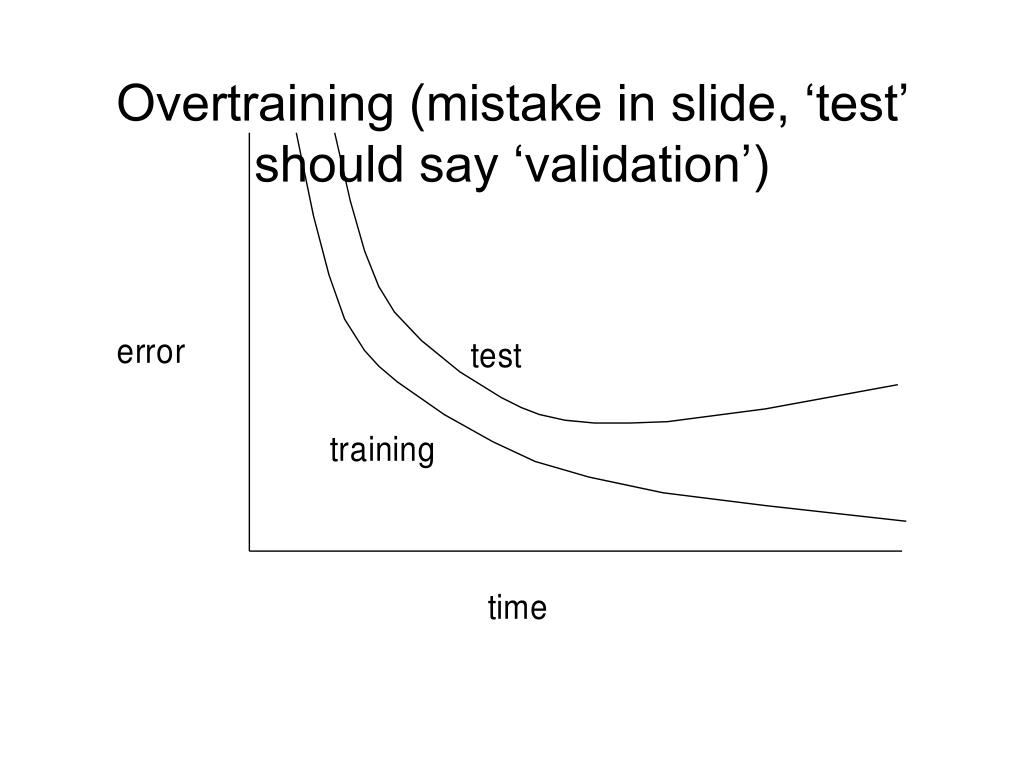 Overtraining (mistake in slide, ‘test’ should say ‘validation’)

error

test

training

time